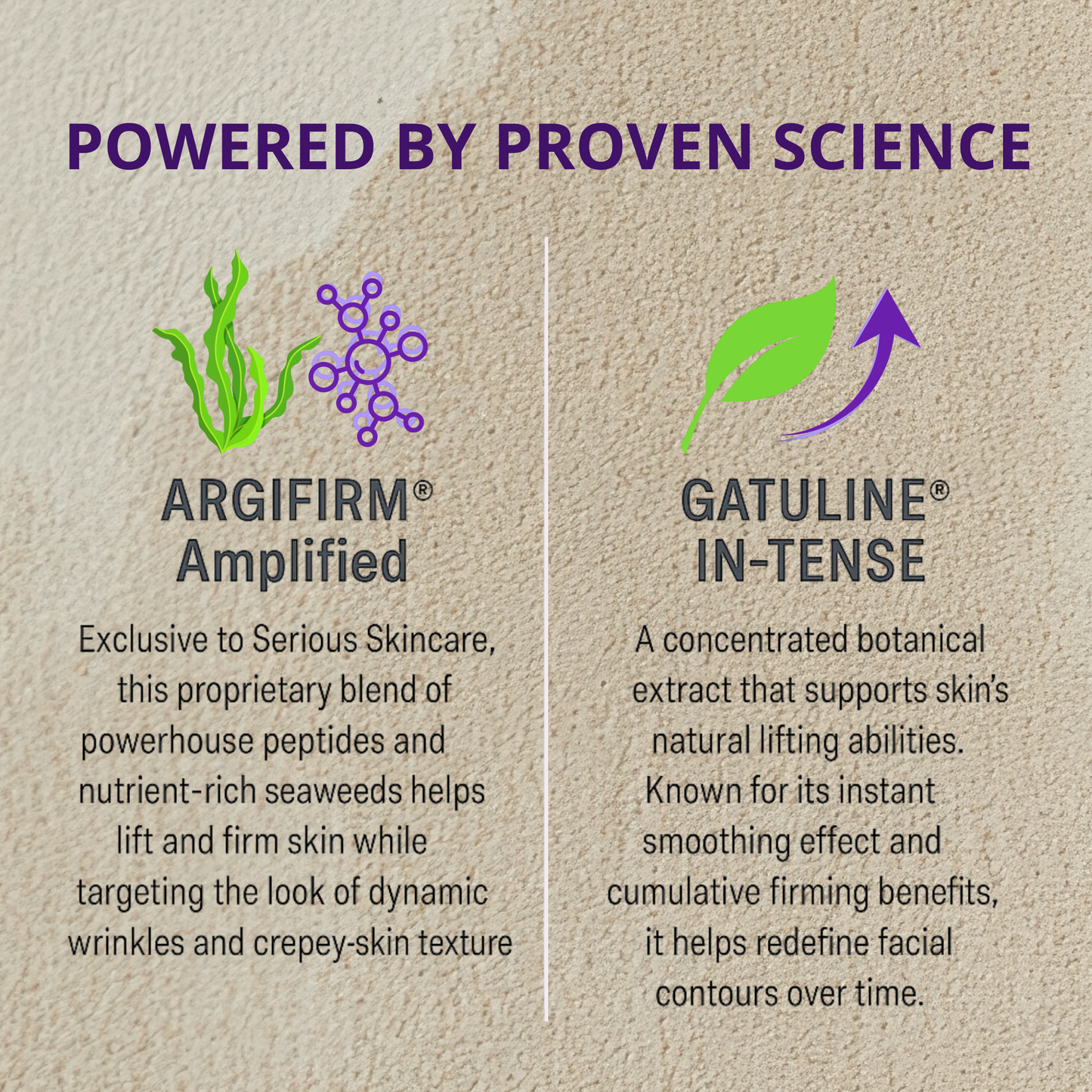 POWERED BY PROVEN SCIENCE

ARGIFIRM® Amplified

Exclusive to Serious Skincare, this proprietary blend of powerhouse peptides and nutrient-rich seaweeds helps lift and firm skin while targeting the look of dynamic wrinkles and crepey-skin texture

GATULINE® IN-TENSE

A concentrated botanical extract that supports skin's natural lifting abilities. Known for its instant smoothing effect and cumulative firming benefits, it helps redefine facial contours over time.